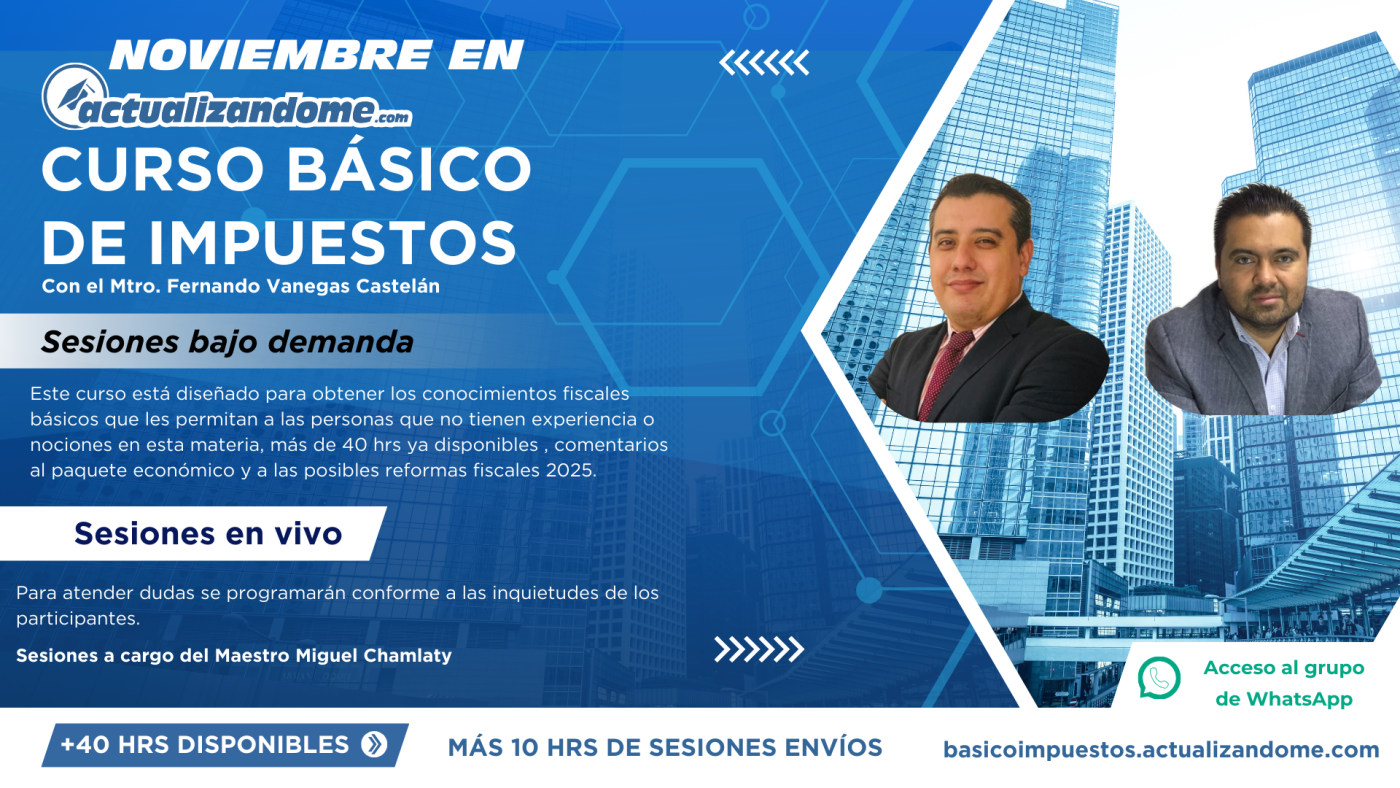 NOVIEMBRE EN
actualizandome.com
CURSO BÁSICO DE IMPUESTOS
Con el Mtro. Fernando Vanegas Castelán

Sesiones bajo demanda

Este curso está diseñado para obtener los conocimientos fiscales básicos que les permitan a las personas que no tienen experiencia o nociones en esta materia, más de 40 hrs ya disponibles , comentarios al paquete económico y a las posibles reformas fiscales 2025.

Sesiones en vivo

Para atender dudas se programarán conforme a las inquietudes de los participantes.

Sesiones a cargo del Maestro Miguel Chamlaty

Acceso al grupo de WhatsApp

+40 HRS DISPONIBLES

MÁS 10 HRS DE SESIONES ENVÍOS

basicoimpuestos.actualizandome.com